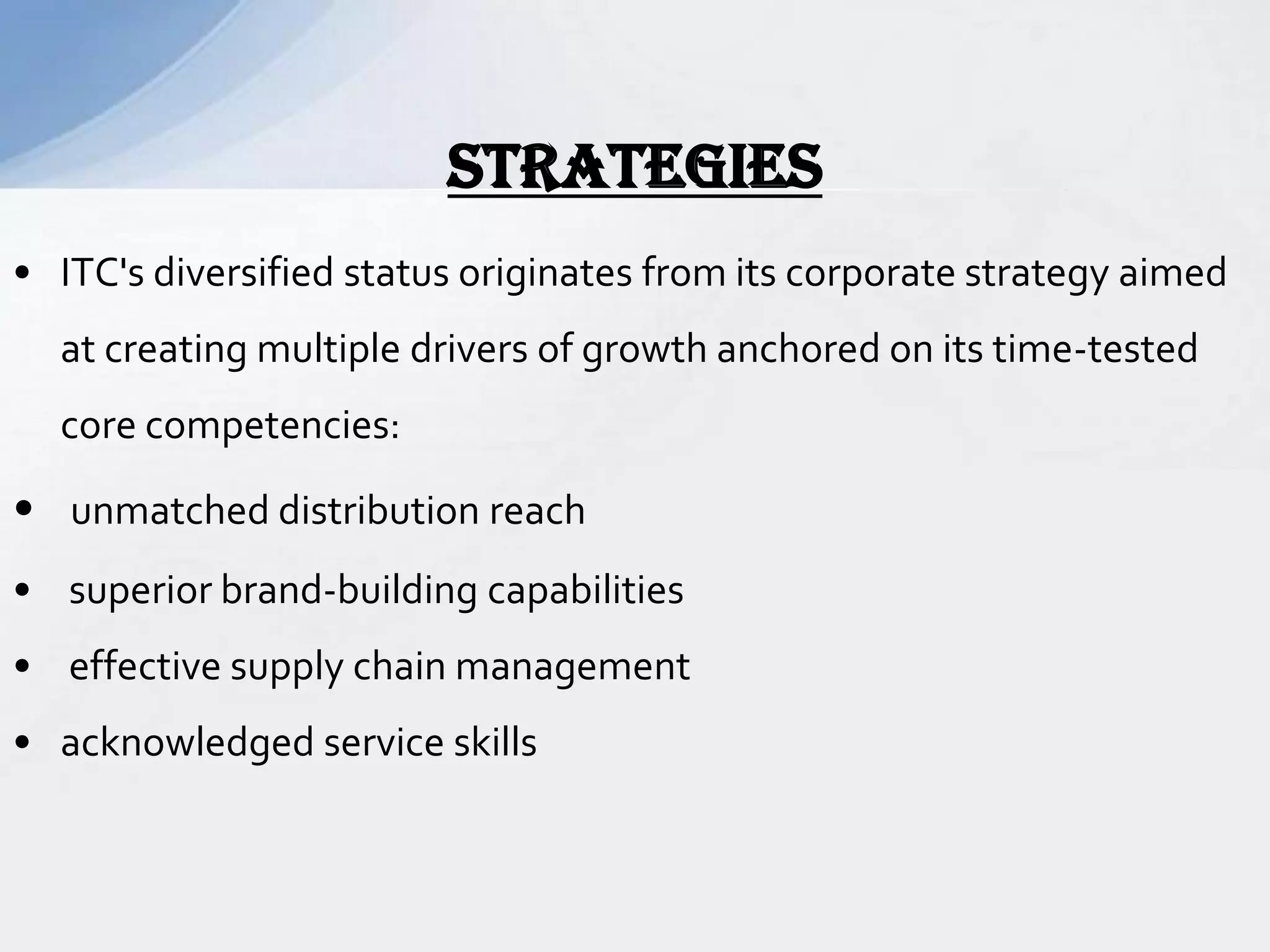 STRATEGIES

• ITC's diversified status originates from its corporate strategy aimed at creating multiple drivers of growth anchored on its time-tested core competencies:

• unmatched distribution reach

• superior brand-building capabilities

• effective supply chain management

• acknowledged service skills